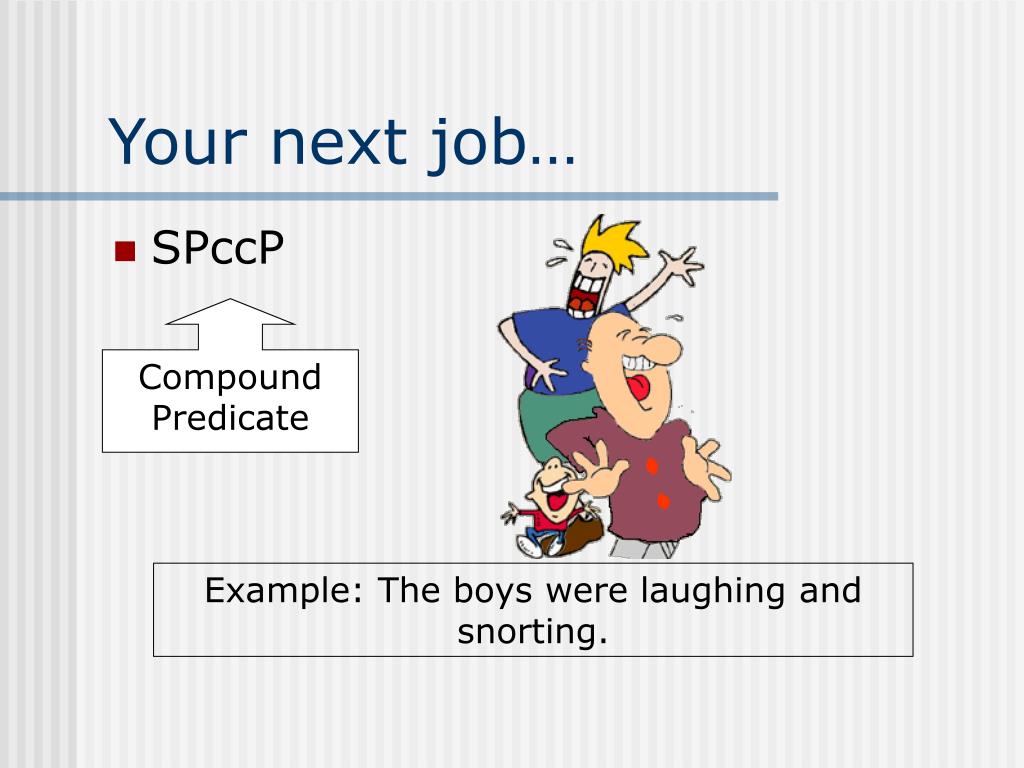 Your next job…

SPccP

Compound Predicate

Example: The boys were laughing and snorting.